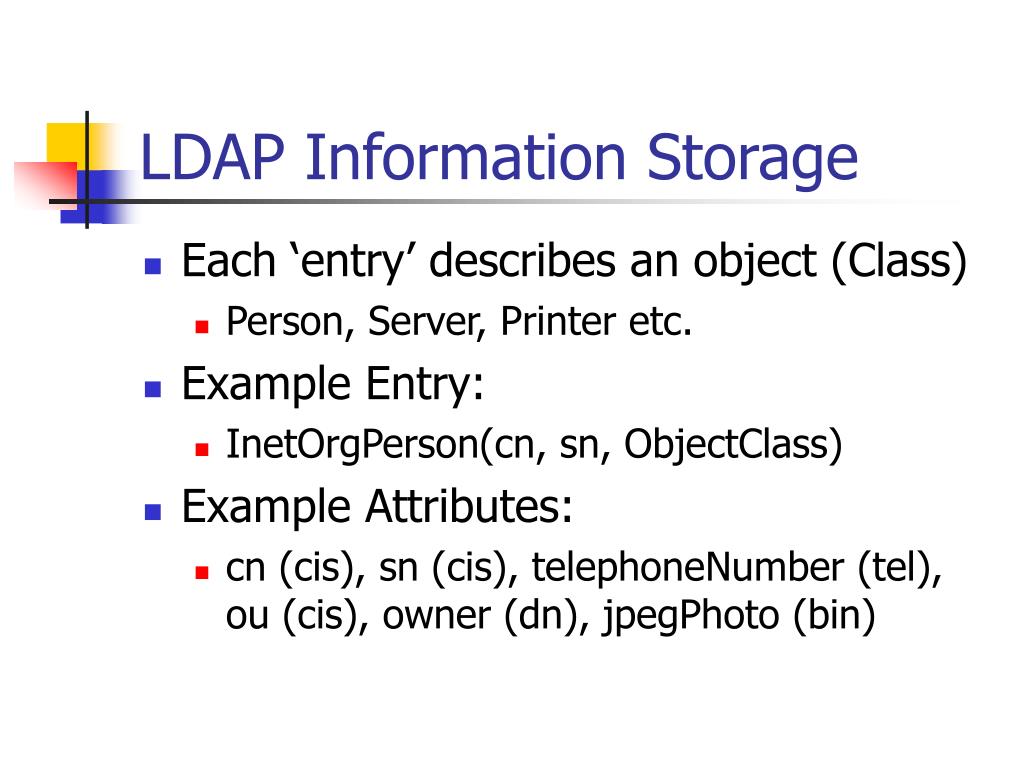 LDAP Information Storage

Each ‘entry’ describes an object (Class)

Person, Server, Printer etc.

Example Entry:

InetOrgPerson(cn, sn, ObjectClass)

Example Attributes:

cn (cis), sn (cis), telephoneNumber (tel), ou (cis), owner (dn), jpegPhoto (bin)